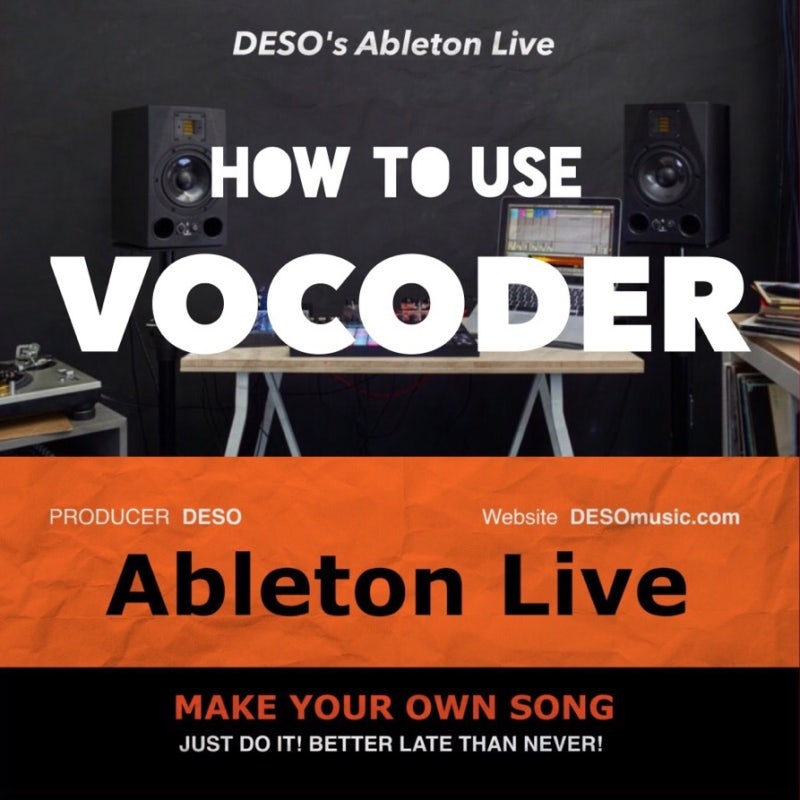 DESO's Ableton Live

HOW TO USE
VOCODER

PRODUCER DESO

Website DESOmusic.com

Ableton Live

MAKE YOUR OWN SONG
JUST DO IT! BETTER LATE THAN NEVER!